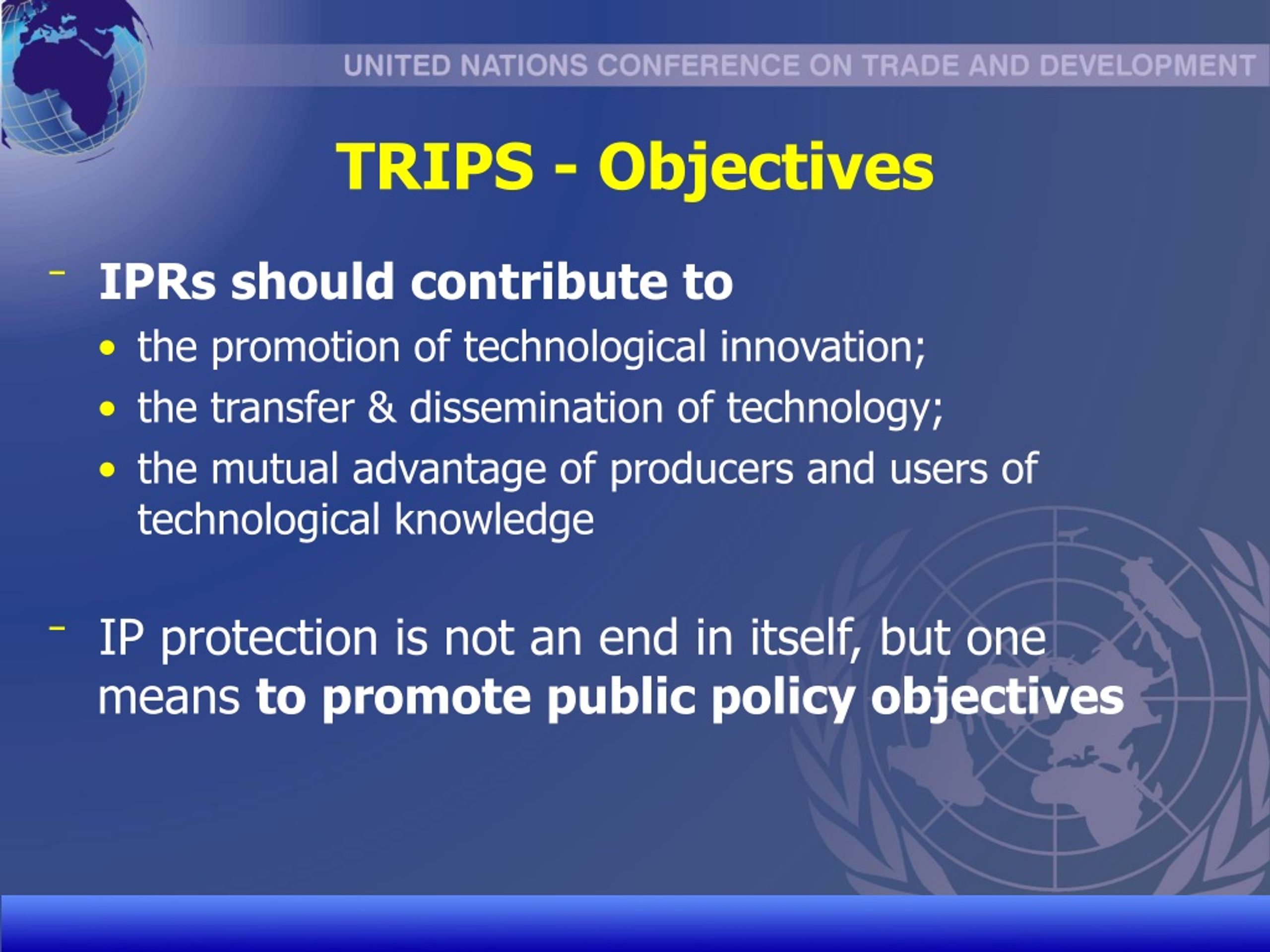 UNITED NATIONS CONFERENCE ON TRADE AND DEVELOPMENT

TRIPS - Objectives

- IPRs should contribute to
  • the promotion of technological innovation;
  • the transfer & dissemination of technology;
  • the mutual advantage of producers and users of technological knowledge

- IP protection is not an end in itself, but one means to promote public policy objectives